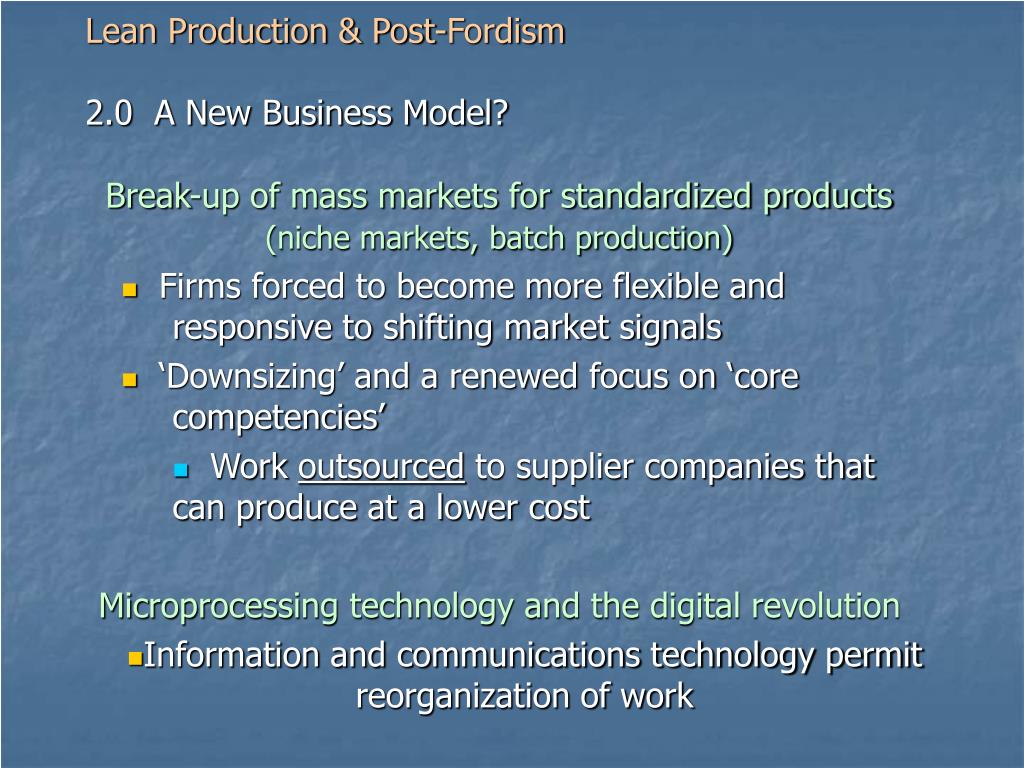 Lean Production & Post-Fordism

2.0 A New Business Model?

Break-up of mass markets for standardized products (niche markets, batch production)

- Firms forced to become more flexible and responsive to shifting market signals
- ‘Downsizing’ and a renewed focus on ‘core competencies’
  - Work outsourced to supplier companies that can produce at a lower cost

Microprocessing technology and the digital revolution

- Information and communications technology permit reorganization of work